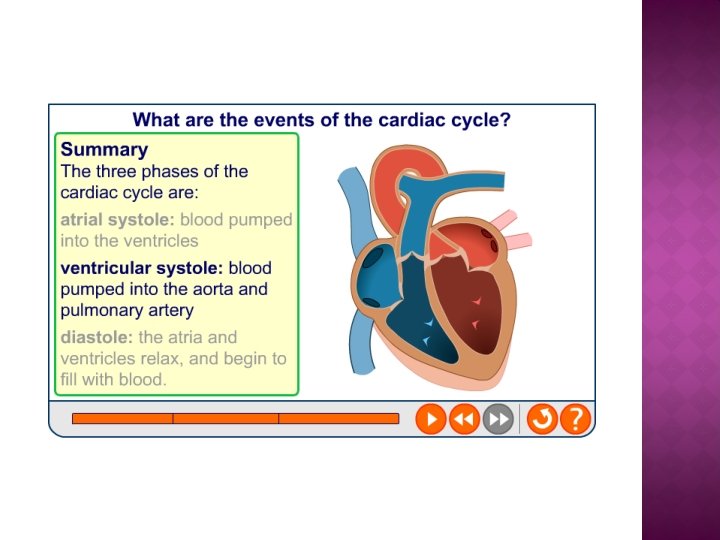 What are the events of the cardiac cycle?

Summary
The three phases of the cardiac cycle are:

atrial systole: blood pumped into the ventricles

ventricular systole: blood pumped into the aorta and pulmonary artery

diastole: the atria and ventricles relax, and begin to fill with blood.

?